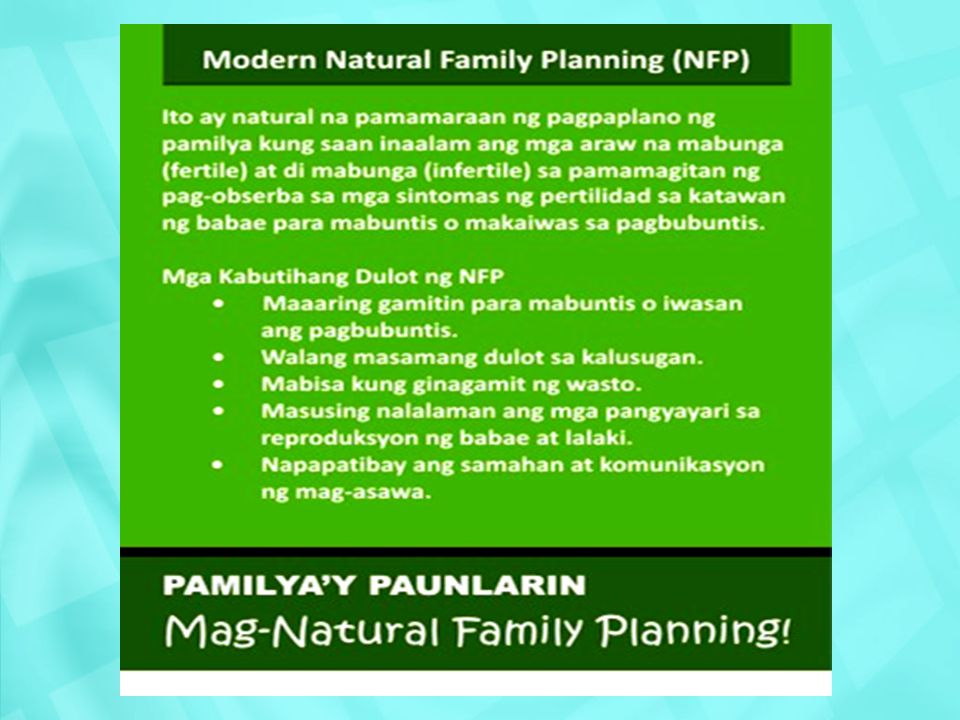 Modern Natural Family Planning (NFP)

Ito ay natural na pamamaraan ng pagpaplano ng pamilya kung saan inaalam ang mga araw na mabunga (fertile) at di mabunga (infertile) sa pamamagitan ng pag-obserba sa mga sintomas ng pertilidad sa katawan ng babae para mabuntis o makaiwas sa pagbubuntis.

Mga Kabutihang Dulot ng NFP
• Maaaring gamitin para mabuntis o iwasan ang pagbubuntis.
• Walang masamang dulot sa kalusugan.
• Mabisa kung ginagamit ng wasto.
• Masusing nalalaman ang mga pangyayari sa reproduksyon ng babae at lalaki.
• Napapatibay ang samahan at komunikasyon ng mag-asawa.

PAMILYA'Y PAUNLARIN
Mag-Natural Family Planning!